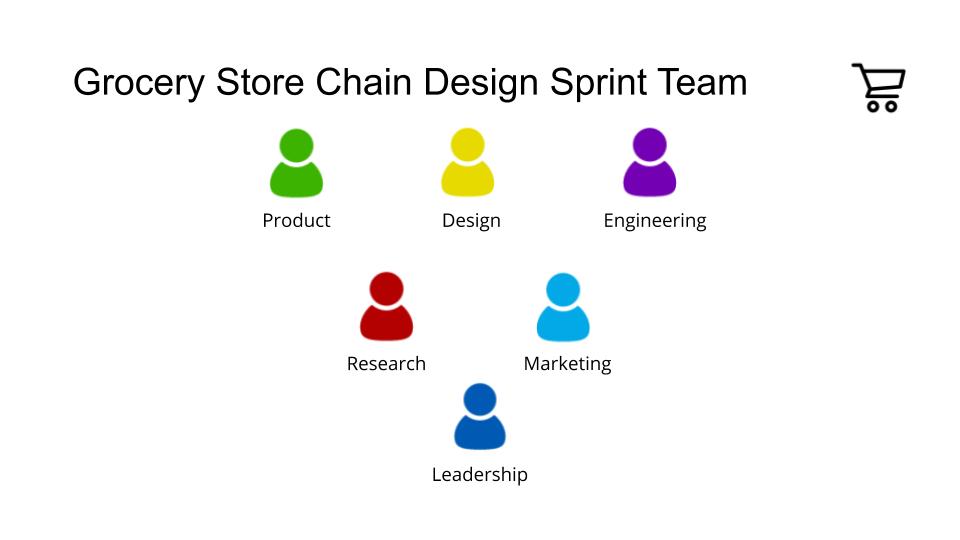 Grocery Store Chain Design Sprint Team

Product

Design

Engineering

Research

Marketing

Leadership